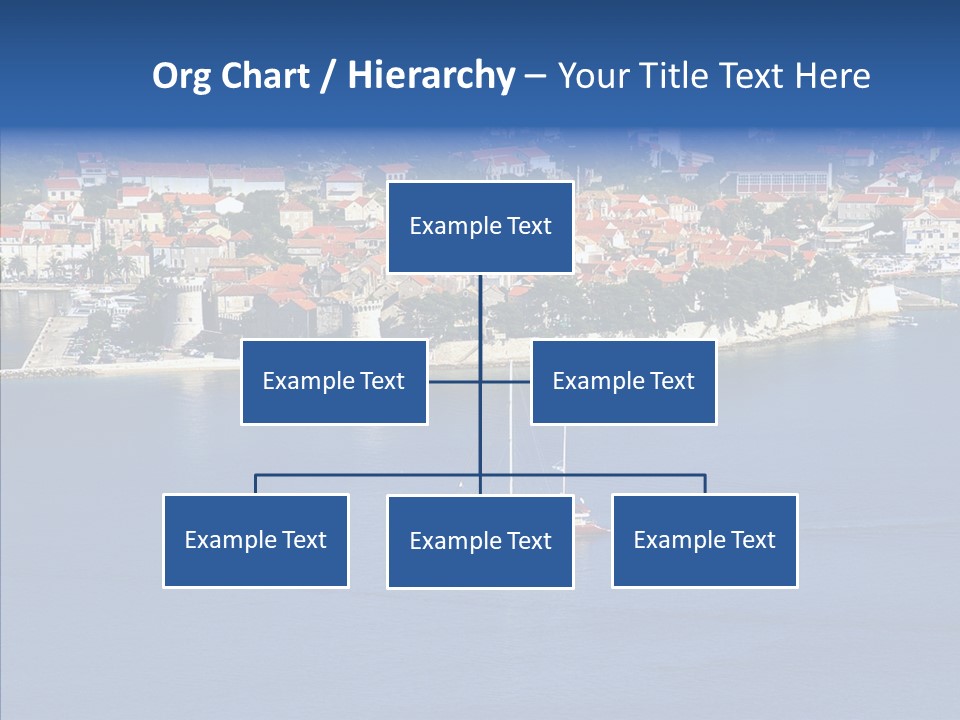 Org Chart / Hierarchy – Your Title Text Here

Example Text

Example Text

Example Text

Example Text

Example Text

Example Text